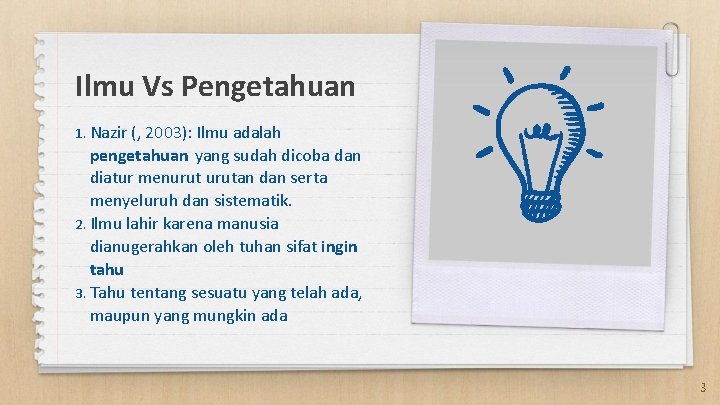 Ilmu Vs Pengetahuan

1. Nazir (, 2003): Ilmu adalah pengetahuan yang sudah dicoba dan diatur menurut urutan dan serta menyeluruh dan sistematik.
2. Ilmu lahir karena manusia dianugerahkan oleh tuhan sifat ingin tahu
3. Tahu tentang sesuatu yang telah ada, maupun yang mungkin ada

3